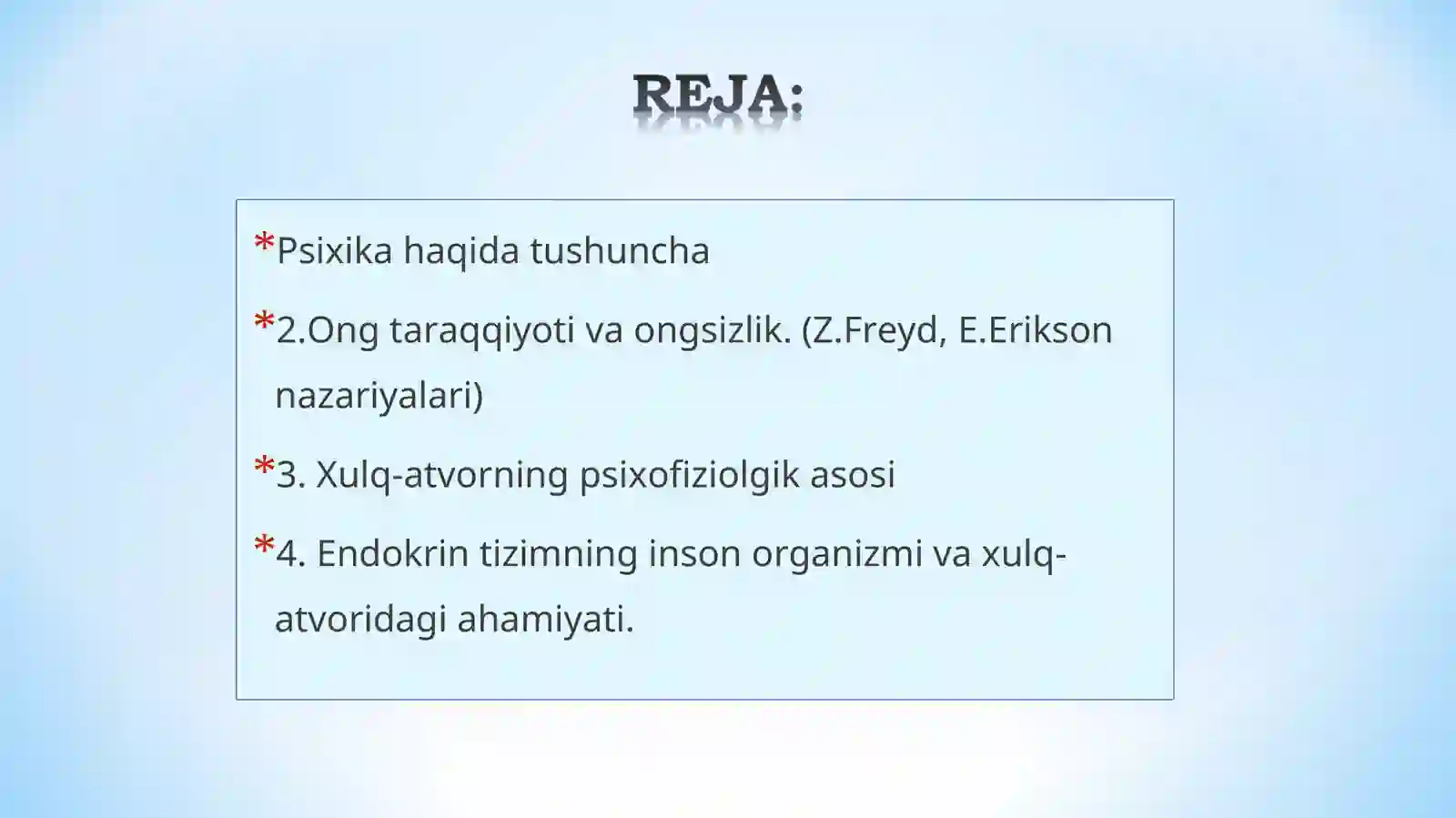 REJA:

*Psixika haqida tushuncha

*2.Ong taraqqiyoti va ongsizlik. (Z.Freyd, E.Erikson nazariyalari)

*3. Xulq-atvorning psixofiziolgik asosi

*4. Endokrin tizimning inson organizmi va xulq-atvoridagi ahamiyati.